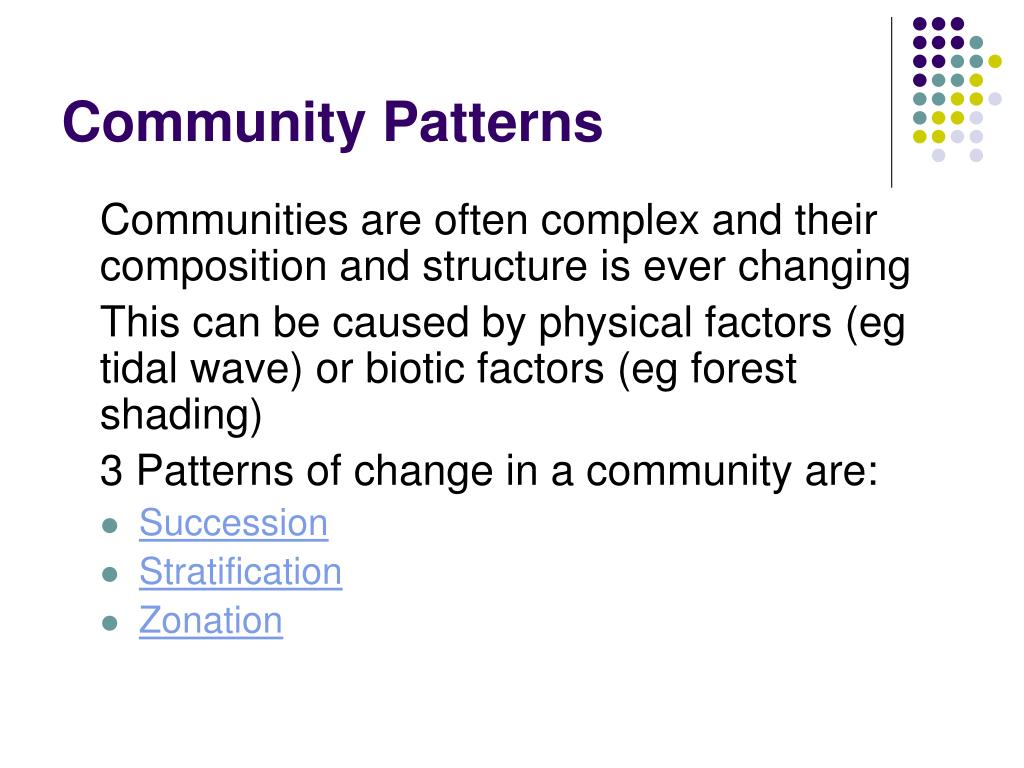 Community Patterns

Communities are often complex and their composition and structure is ever changing

This can be caused by physical factors (eg tidal wave) or biotic factors (eg forest shading)

3 Patterns of change in a community are:

- Succession
- Stratification
- Zonation